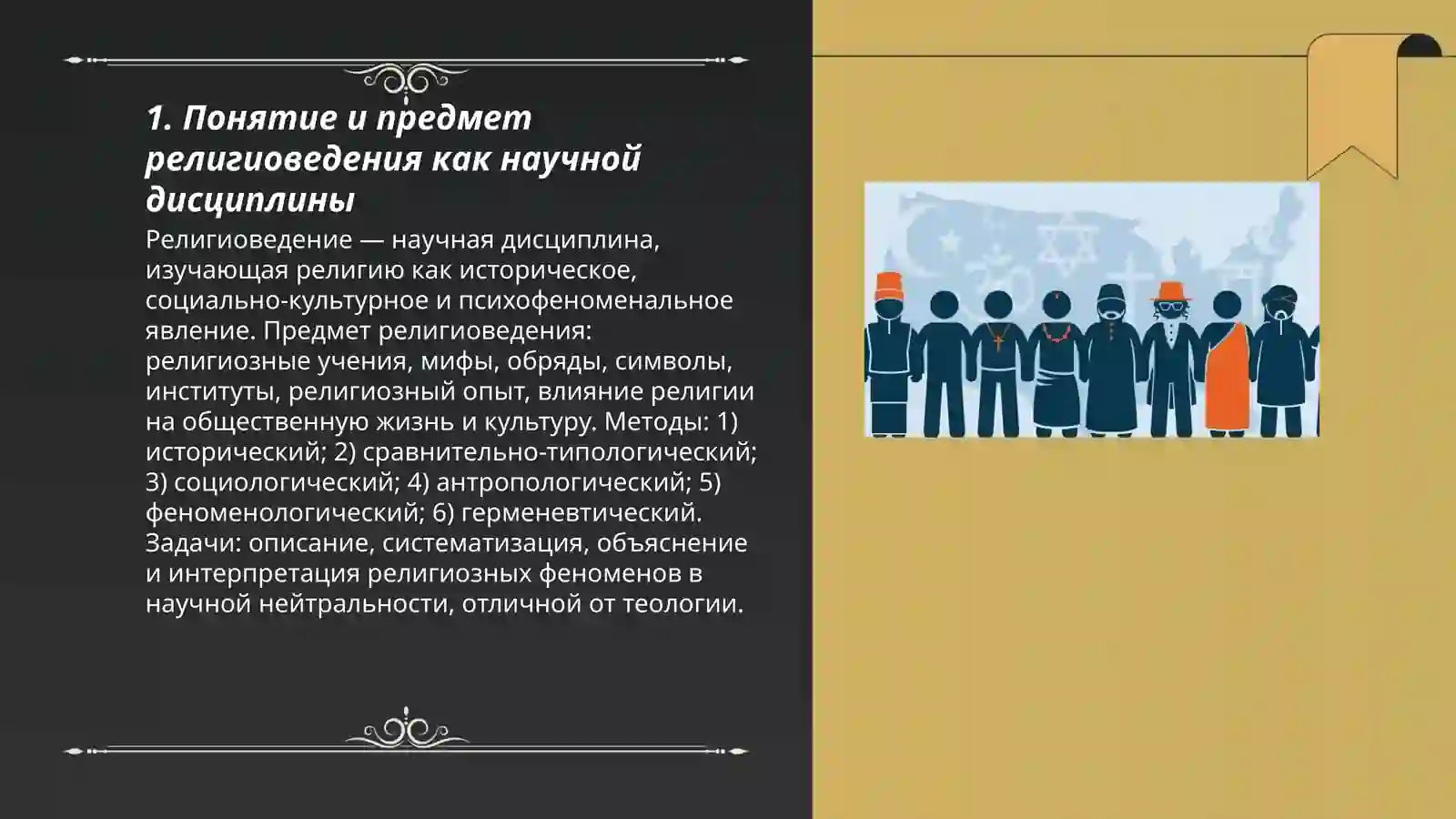 1. Понятие и предмет религиоведения как научной дисциплины

Религиоведение — научная дисциплина, изучающая религию как историческое, социально-культурное и психофеноменальное явление. Предмет религиоведения: религиозные учения, мифы, обряды, символы, институты, религиозный опыт, влияние религии на общественную жизнь и культуру. Методы: 1) исторический; 2) сравнительно-типологический; 3) социологический; 4) антропологический; 5) феноменологический; 6) герменевтический. Задачи: описание, систематизация, объяснение и интерпретация религиозных феноменов в научной нейтральности, отличной от теологии.